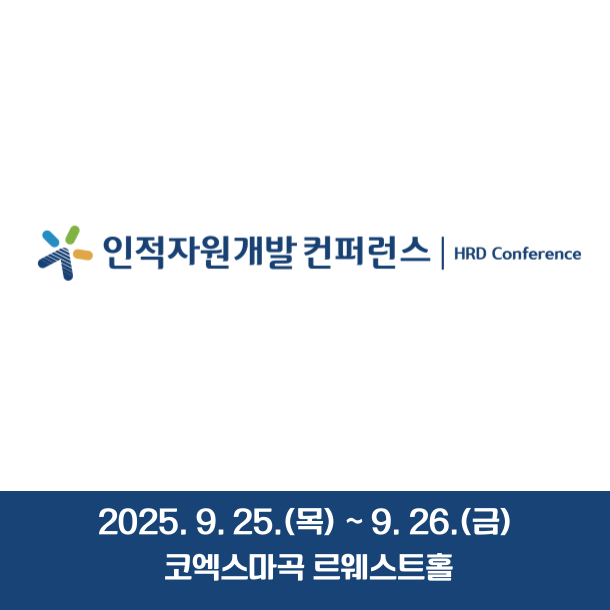 인적자원개발 컨퍼런스 | HRD Conference

2025. 9. 25.(목) ~ 9. 26.(금)
코엑스마곡 르웨스트홀